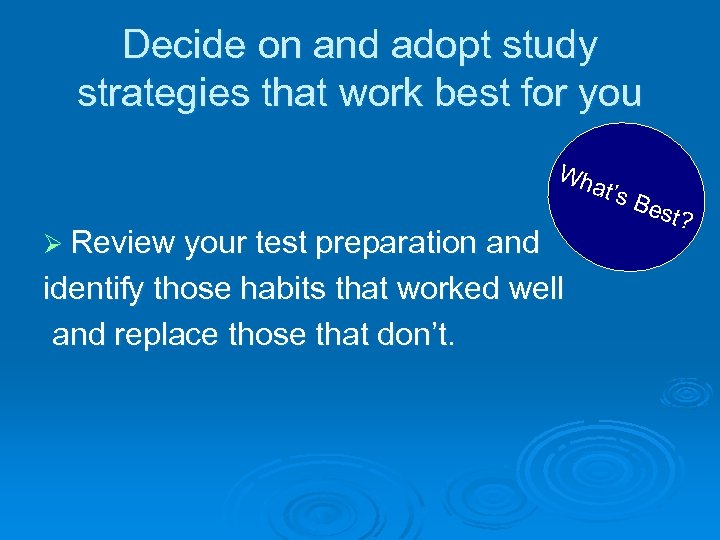 Decide on and adopt study strategies that work best for you

What's Best?

➢ Review your test preparation and identify those habits that worked well and replace those that don't.